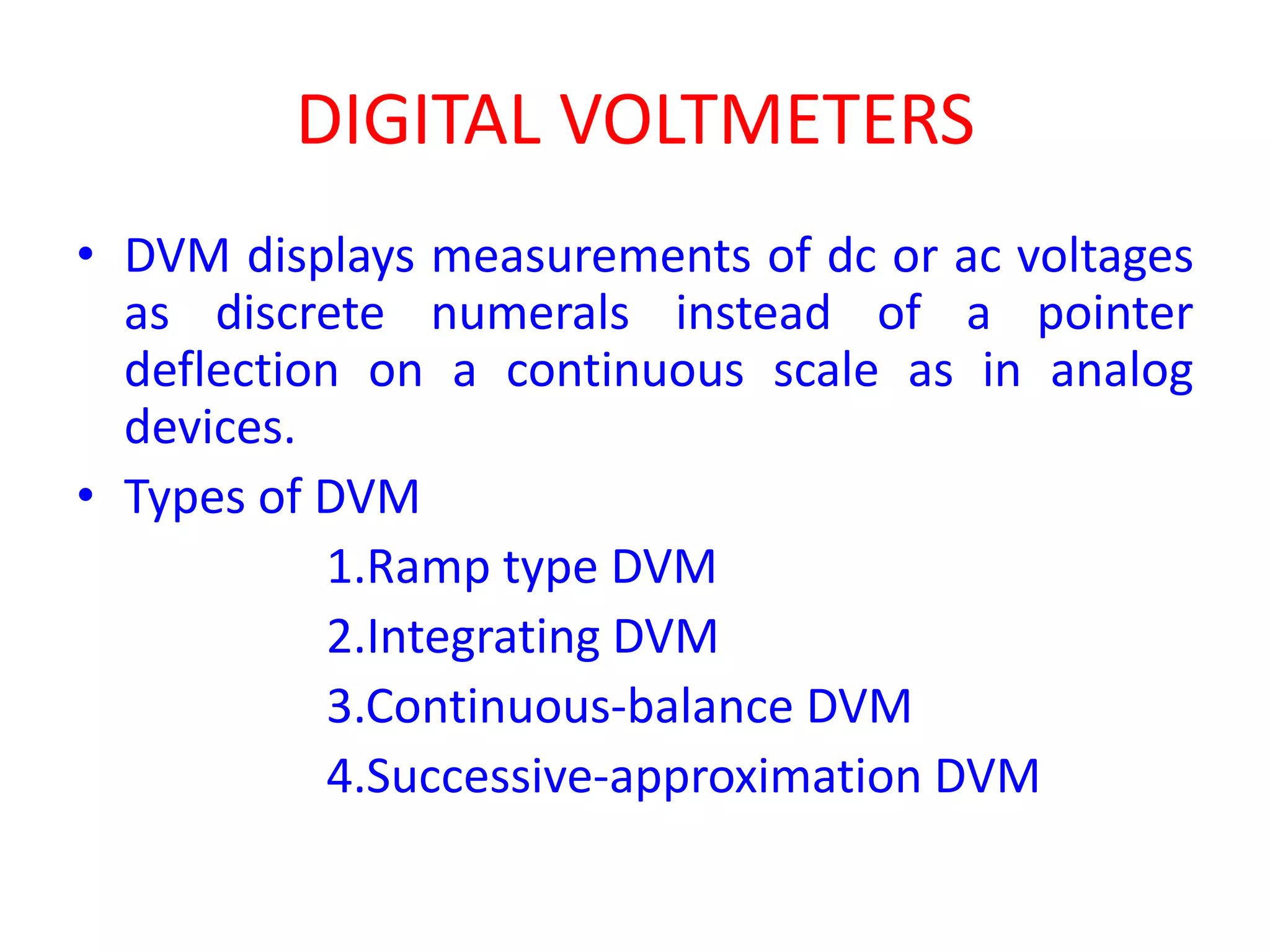 DIGITAL VOLTMETERS

• DVM displays measurements of dc or ac voltages as discrete numerals instead of a pointer deflection on a continuous scale as in analog devices.

• Types of DVM

1.Ramp type DVM

2.Integrating DVM

3.Continuous-balance DVM

4.Successive-approximation DVM